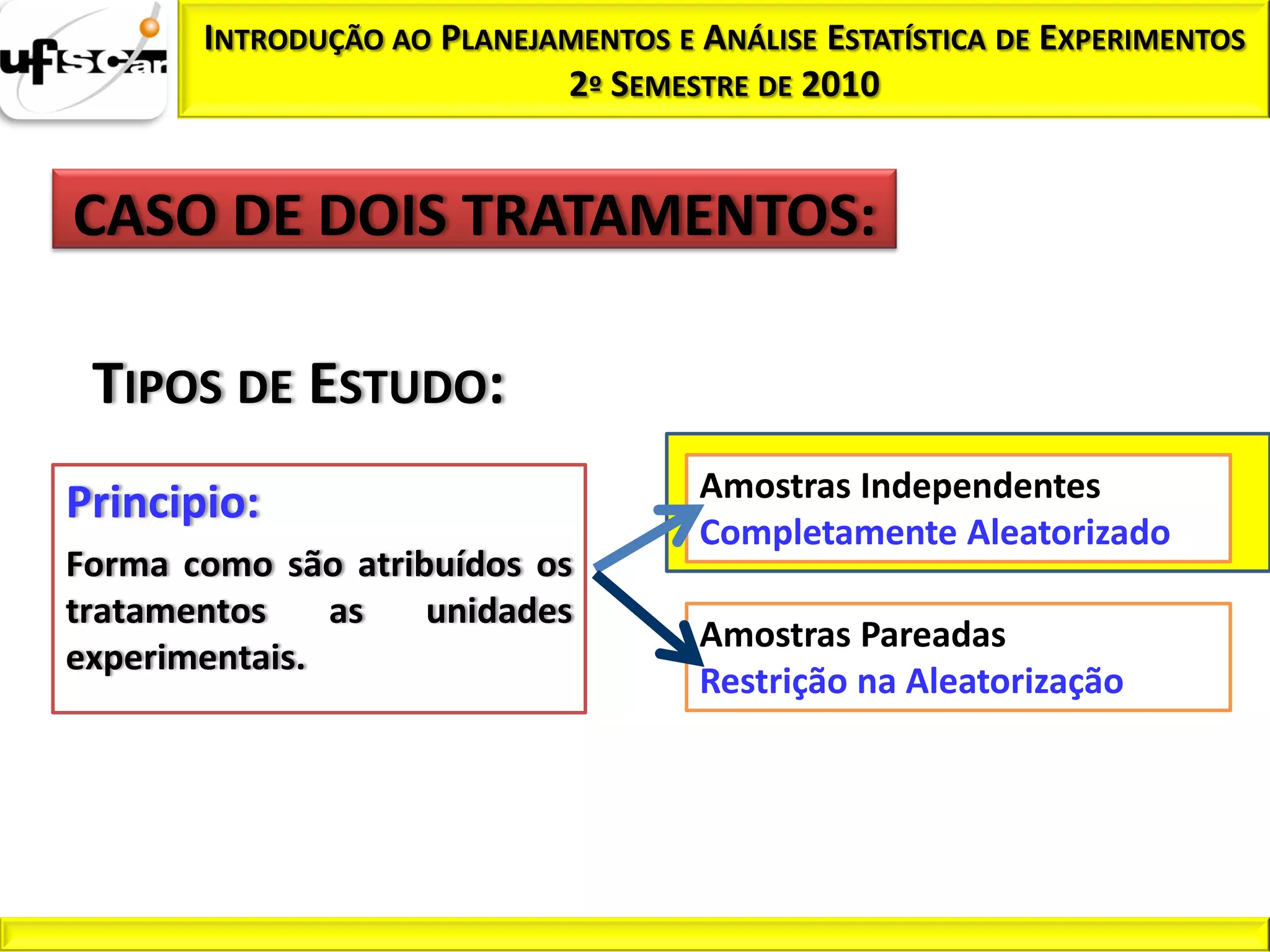 ufscar

INTRODUÇÃO AO PLANEJAMENTOS E ANÁLISE ESTATÍSTICA DE EXPERIMENTOS
2º SEMESTRE DE 2010

CASO DE DOIS TRATAMENTOS:

TIPOS DE ESTUDO:

Principio:

Forma como são atribuídos os tratamentos as unidades experimentais.

Amostras Independentes
Completamente Aleatorizado

Amostras Pareadas
Restrição na Aleatorização